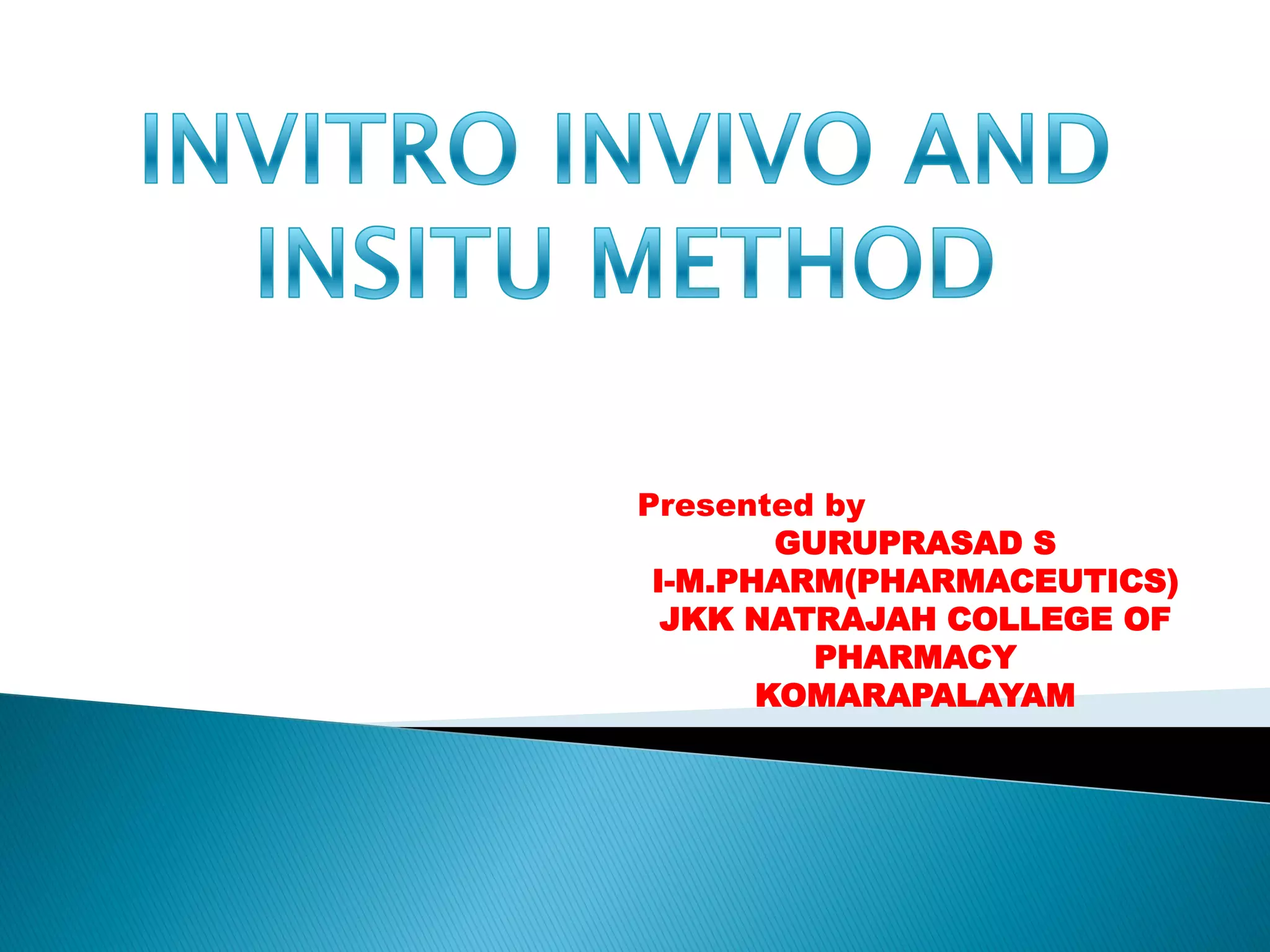 INVITRO INVIVO AND INSITU METHOD

Presented by
GURUPRASAD S
I-M.PHARM(PHARMACEUTICS)
JKK NATRAJAH COLLEGE OF PHARMACY
KOMARAPALAYAM